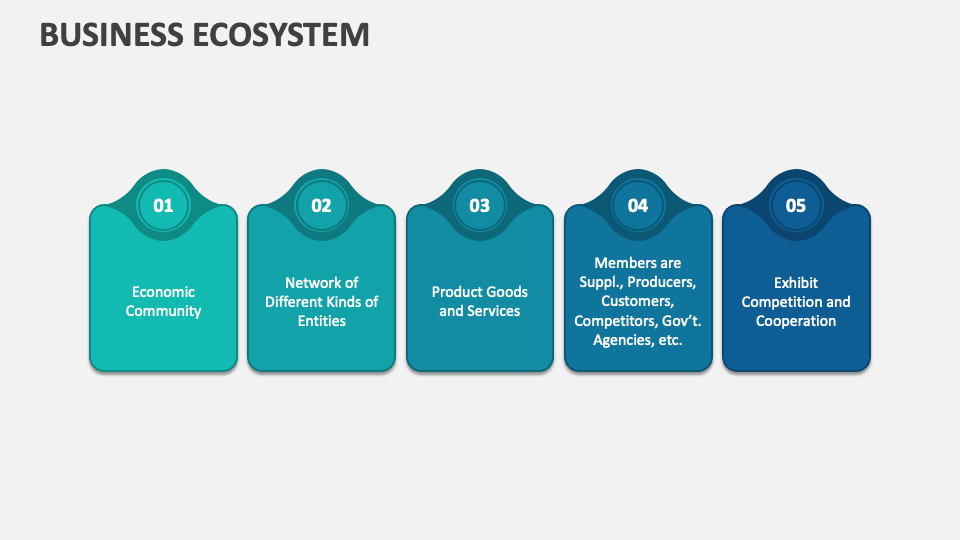 BUSINESS ECOSYSTEM

01

Economic Community

02

Network of Different Kinds of Entities

03

Product Goods and Services

04

Members are Suppl., Producers, Customers, Competitors, Gov't. Agencies, etc.

05

Exhibit Competition and Cooperation